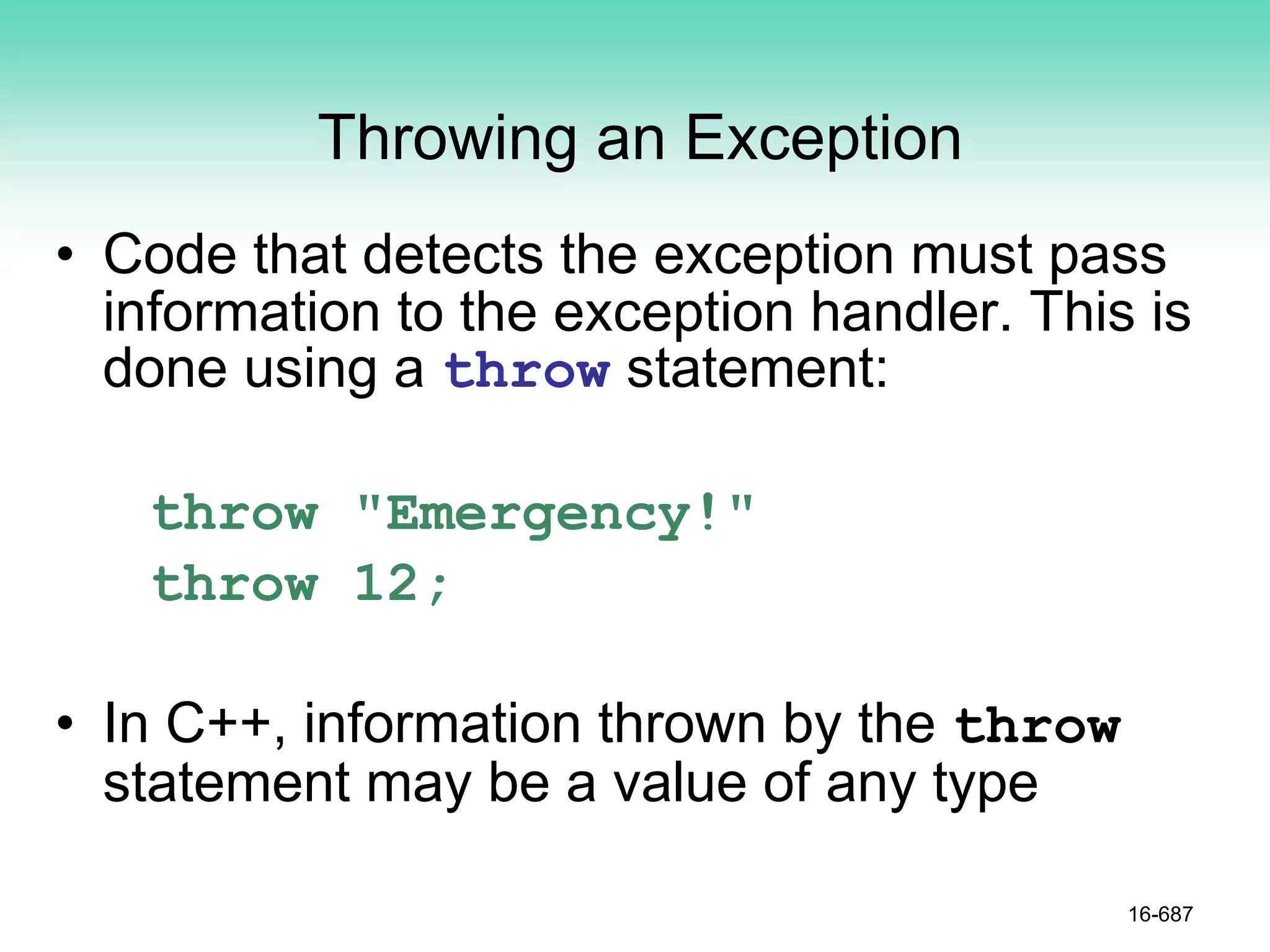 Throwing an Exception

• Code that detects the exception must pass information to the exception handler. This is done using a throw statement:

throw "Emergency!"
throw 12;

• In C++, information thrown by the throw statement may be a value of any type

16-687